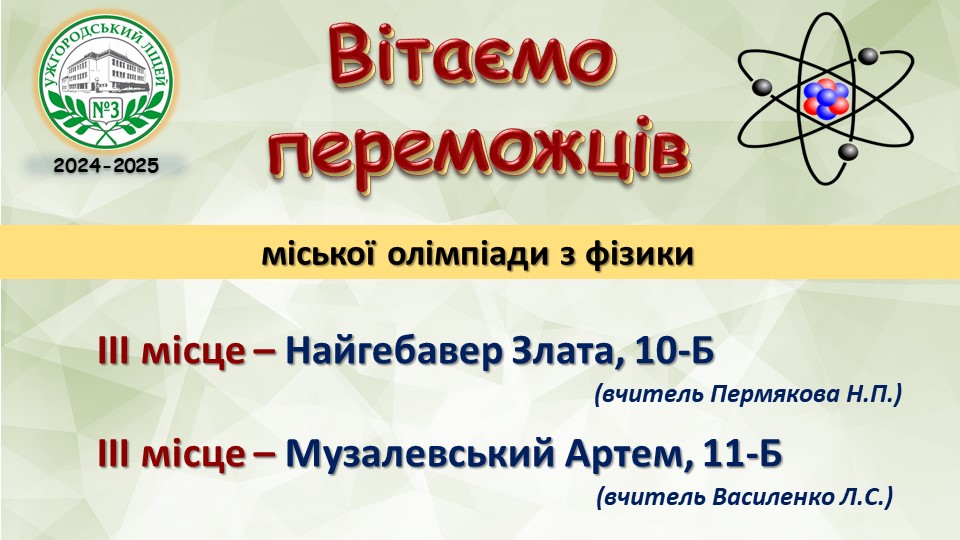 УЖГОРОДСЬКИЙ ЛІЦЕЙ
№3
2024-2025

Вітаємо переможців

міської олімпіади з фізики

ІІІ місце – Найгебавер Злата, 10-Б
(вчитель Пермякова Н.П.)

ІІІ місце – Музалевський Артем, 11-Б
(вчитель Василенко Л.С.)